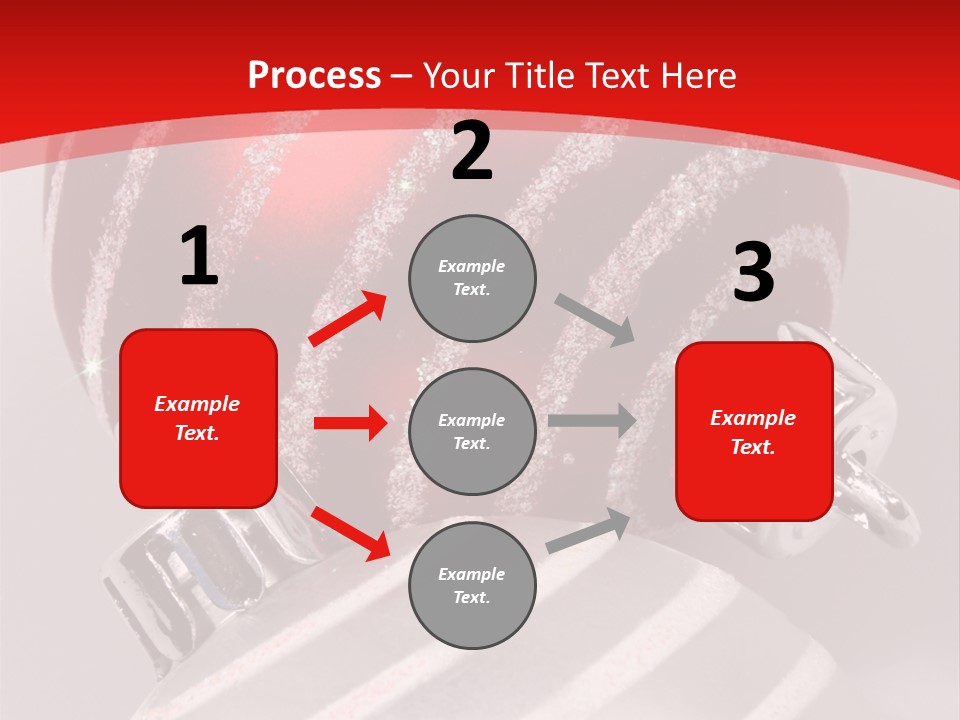 Process – Your Title Text Here

1

Example Text.

2

Example Text.

Example Text.

Example Text.

3

Example Text.